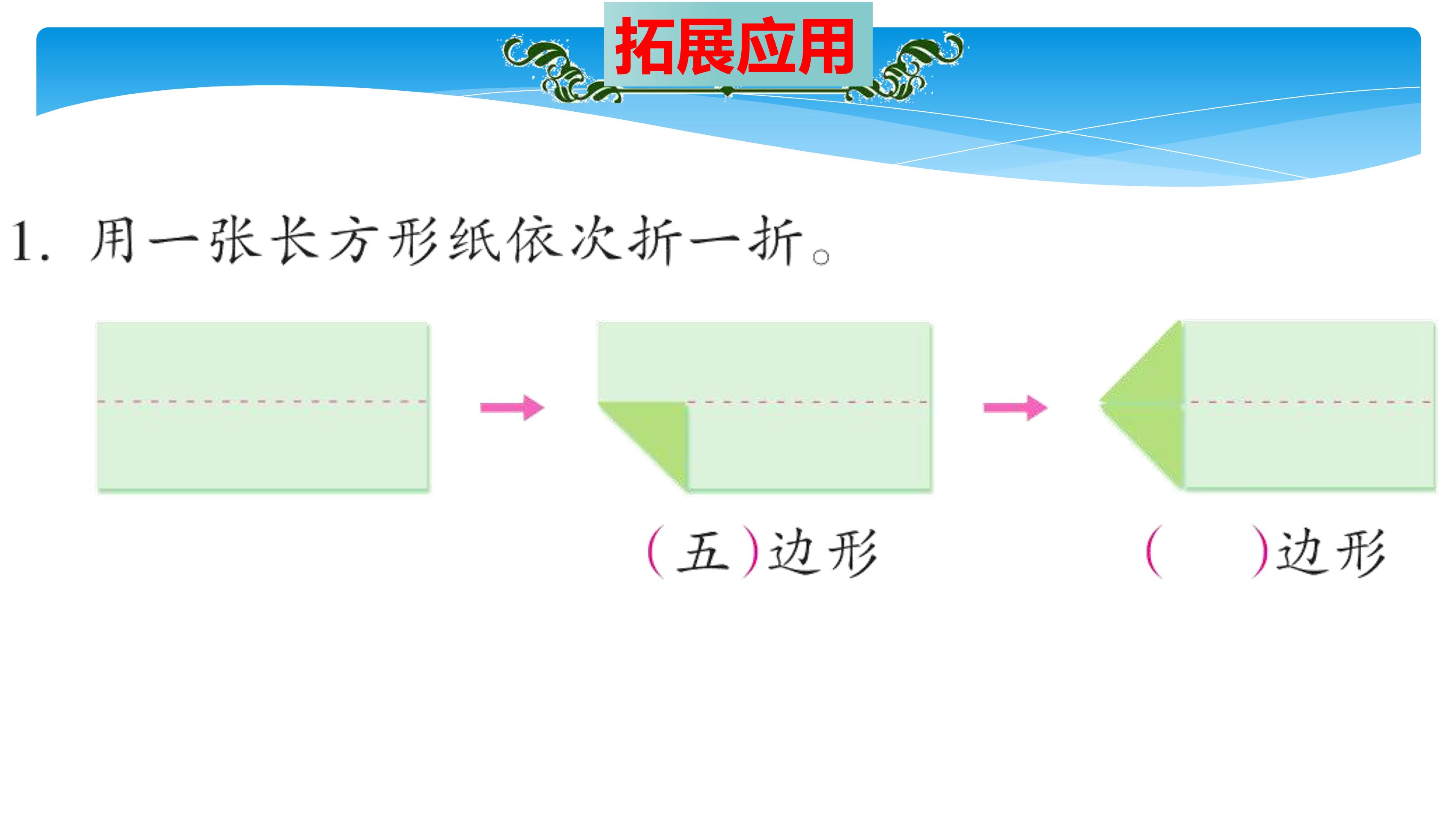 拓展应用

1. 用一张长方形纸依次折一折。

（五）边形

（　　）边形